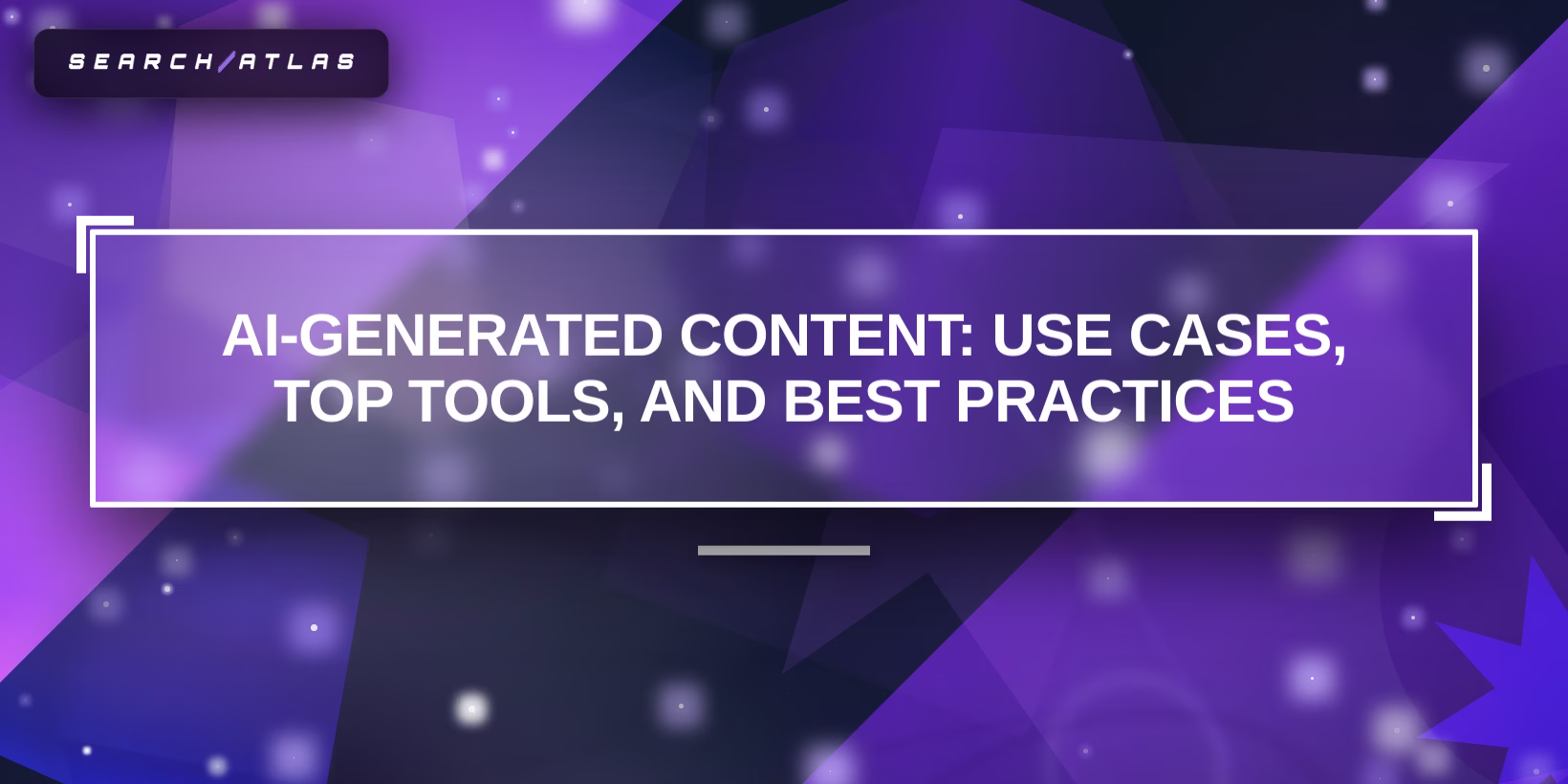 SEARCH/ATLAS

AI-GENERATED CONTENT: USE CASES, TOP TOOLS, AND BEST PRACTICES